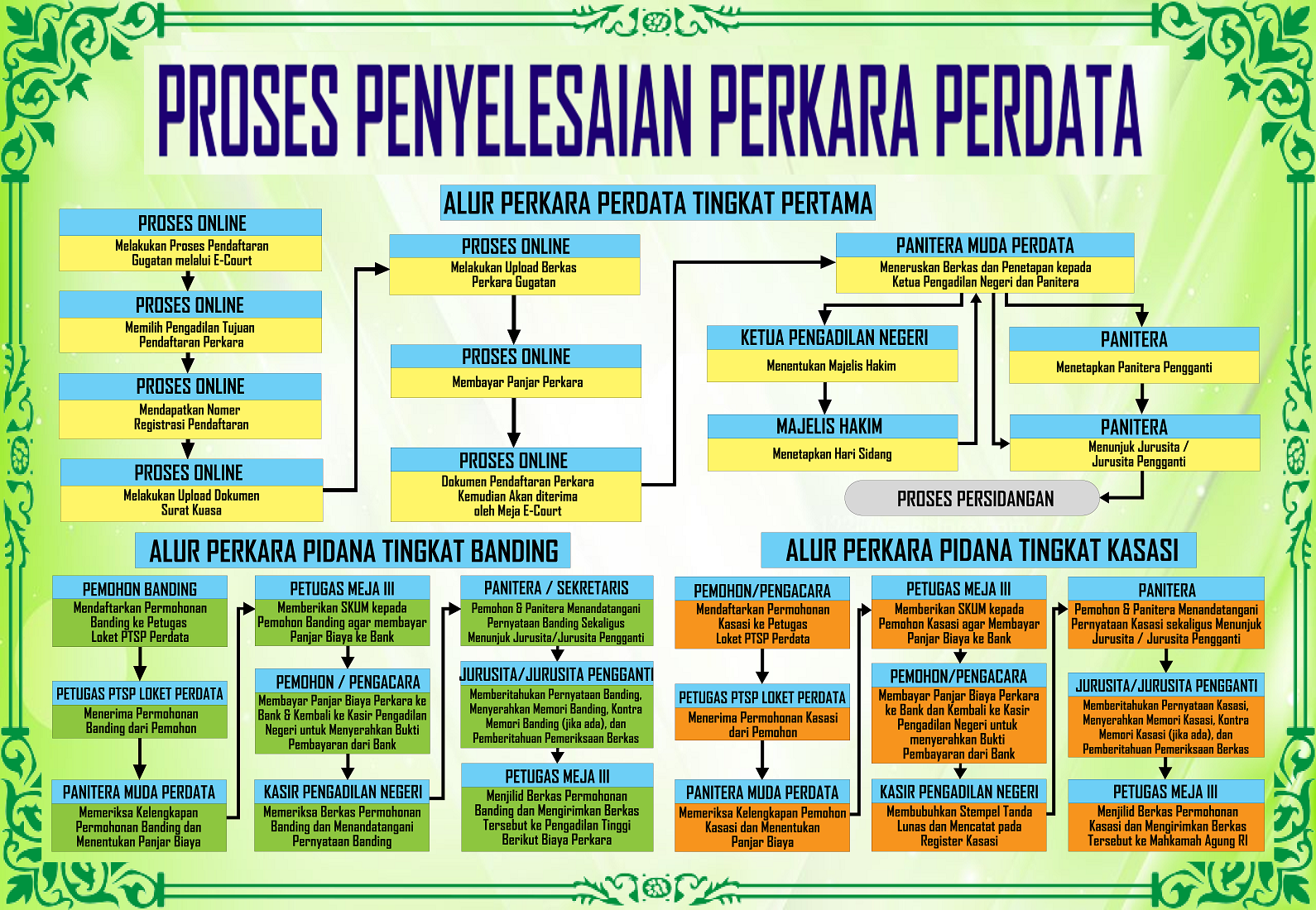 PROSES PENYELESAIAN PERKARA PERDATA

ALUR PERKARA PERDATA TINGKAT PERTAMA

PROSES ONLINE
Melakukan Proses Pendaftaran Gugatan melalui E-Court

PROSES ONLINE
Memilih Pengadilan Tujuan Pendaftaran Perkara

PROSES ONLINE
Mendapatkan Nomer Registrasi Pendaftaran

PROSES ONLINE
Melakukan Upload Dokumen Surat Kuasa

PROSES ONLINE
Melakukan Upload Berkas Perkara Gugatan

PROSES ONLINE
Membayar Panjar Perkara

PROSES ONLINE
Dokumen Pendaftaran Perkara Kemudian Akan diterima oleh Meja E-Court

PANITERA MUDA PERDATA
Meneruskan Berkas dan Penetapan kepada Ketua Pengadilan Negeri dan Panitera

KETUA PENGADILAN NEGERI
Menentukan Majelis Hakim

MAJELIS HAKIM
Menetapkan Hari Sidang

PANITERA
Menetapkan Panitera Pengganti

PANITERA
Menunjuk Jurusita / Jurusita Pengganti

PROSES PERSIDANGAN

ALUR PERKARA PIDANA TINGKAT BANDING

PEMOHON BANDING
Mendaftarkan Permohonan Banding ke Petugas Loket PTSP Perdata

PETUGAS PTSP LOKET PERDATA
Menerima Permohonan Banding dari Pemohon

PANITERA MUDA PERDATA
Memeriksa Kelengkapan Permohonan Banding dan Menentukan Panjar Biaya

PETUGAS MEJA III
Memberikan SKUM kepada Pemohon Banding agar membayar Panjar Biaya ke Bank

PEMOHON / PENGACARA
Membayar Panjar Biaya Perkara ke Bank & Kembali ke Kasir Pengadilan Negeri untuk Menyerahkan Bukti Pembayaran dari Bank

KASIR PENGADILAN NEGERI
Memeriksa Berkas Permohonan Banding dan Menandatangani Pernyataan Banding

PANITERA / SEKRETARIS
Pemohon & Panitera Menandatangani Pernyataan Banding Sekaligus Menunjuk Jurusita/Jurusita Pengganti

JURUSITA/JURUSITA PENGGANTI
Memberitahukan Pernyataan Banding, Menyerahkan Memori Banding, Kontra Memori Banding (jika ada), dan Pemberitahuan Pemeriksaan Berkas

PETUGAS MEJA III
Menjilid Berkas Permohonan Banding dan Mengirimkan Berkas Tersebut ke Pengadilan Tinggi Berikut Biaya Perkara

ALUR PERKARA PIDANA TINGKAT KASASI

PEMOHON/PENGACARA
Mendaftarkan Permohonan Kasasi ke Petugas Loket PTSP Perdata

PETUGAS PTSP LOKET PERDATA
Menerima Permohonan Kasasi dari Pemohon

PANITERA MUDA PERDATA
Memeriksa Kelengkapan Pemohon Kasasi dan Menentukan Panjar Biaya

PETUGAS MEJA III
Memberikan SKUM kepada Pemohon Kasasi agar Membayar Panjar Biaya ke Bank

PEMOHON/PENGACARA
Membayar Panjar Biaya Perkara ke Bank dan Kembali ke Kasir Pengadilan Negeri untuk menyerahkan Bukti Pembayaran dari Bank

KASIR PENGADILAN NEGERI
Membubuhkan Stempel Tanda Lunas dan Mencatat pada Register Kasasi

PANITERA
Pemohon & Panitera Menandatangani Pernyataan Kasasi sekaligus Menunjuk Jurusita / Jurusita Pengganti

JURUSITA/JURUSITA PENGGANTI
Memberitahukan Pernyataan Kasasi, Menyerahkan Memori Kasasi, Kontra Memori Kasasi (jika ada), dan Pemberitahuan Pemeriksaan Berkas

PETUGAS MEJA III
Menjilid Berkas Permohonan Kasasi dan Mengirimkan Berkas Tersebut ke Mahkamah Agung RI